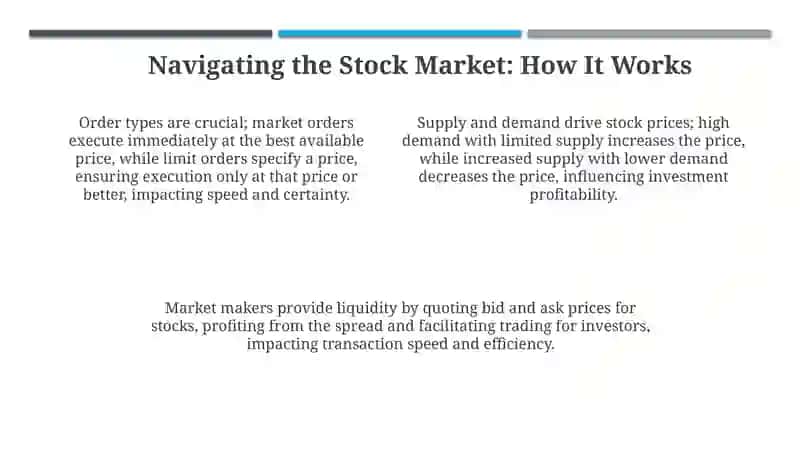 Navigating the Stock Market: How It Works

Order types are crucial; market orders execute immediately at the best available price, while limit orders specify a price, ensuring execution only at that price or better, impacting speed and certainty.

Supply and demand drive stock prices; high demand with limited supply increases the price, while increased supply with lower demand decreases the price, influencing investment profitability.

Market makers provide liquidity by quoting bid and ask prices for stocks, profiting from the spread and facilitating trading for investors, impacting transaction speed and efficiency.